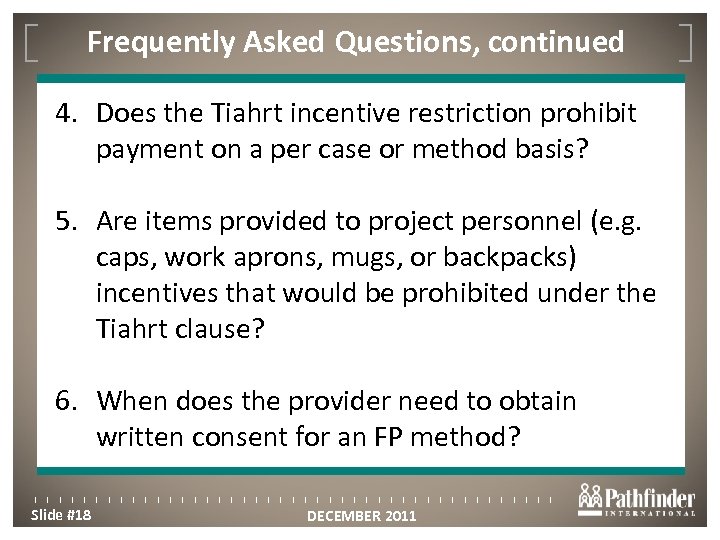 Frequently Asked Questions, continued

4. Does the Tiahrt incentive restriction prohibit payment on a per case or method basis?

5. Are items provided to project personnel (e.g. caps, work aprons, mugs, or backpacks) incentives that would be prohibited under the Tiahrt clause?

6. When does the provider need to obtain written consent for an FP method?

Slide #18

DECEMBER 2011

Pathfinder INTERNATIONAL